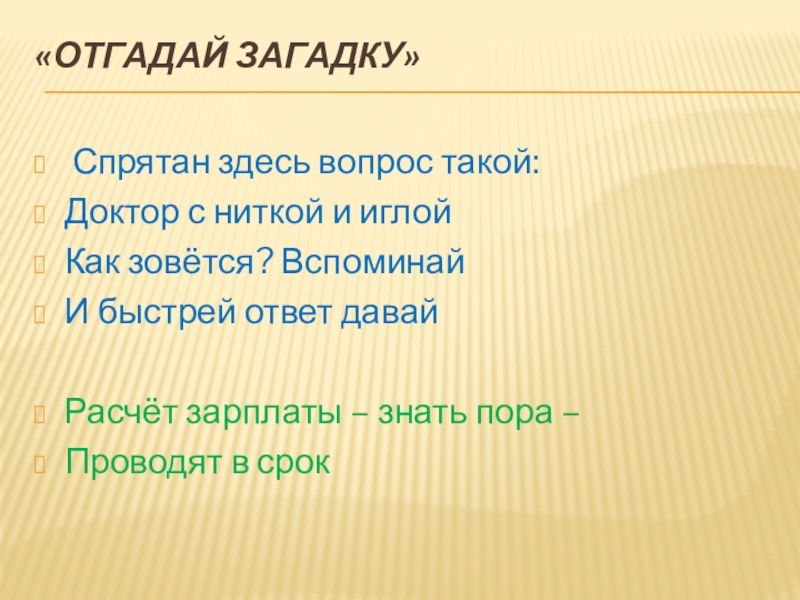 «ОТГАДАЙ ЗАГАДКУ»

Спрятан здесь вопрос такой:
Доктор с ниткой и иглой
Как зовётся? Вспоминай
И быстрей ответ давай

Расчёт зарплаты – знать пора –
Проводят в срок